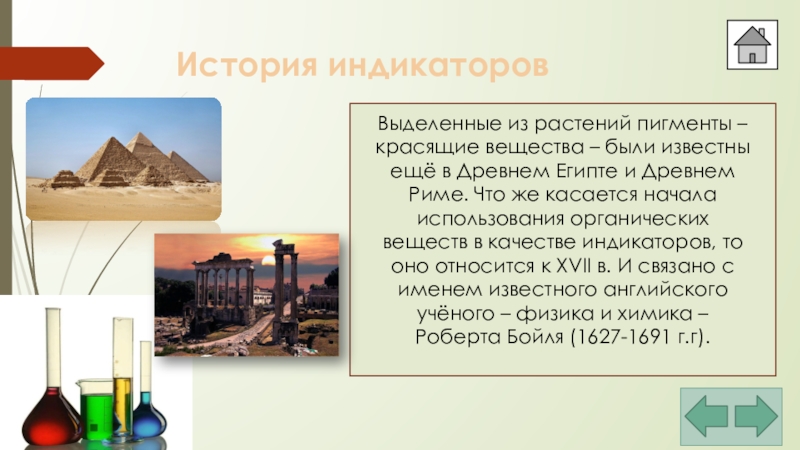 История индикаторов

Выделенные из растений пигменты – красящие вещества – были известны ещё в Древнем Египте и Древнем Риме. Что же касается начала использования органических веществ в качестве индикаторов, то оно относится к XVII в. И связано с именем известного английского учёного – физика и химика – Роберта Бойля (1627-1691 г.г).